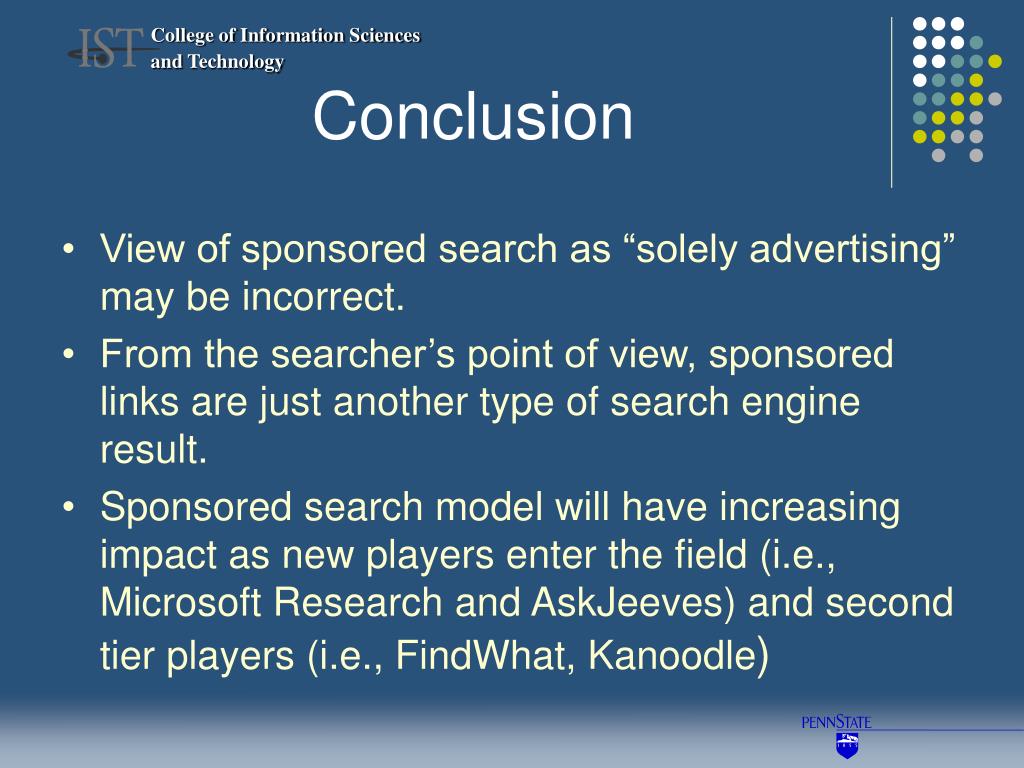 IST College of Information Sciences and Technology

Conclusion

• View of sponsored search as “solely advertising” may be incorrect.
• From the searcher’s point of view, sponsored links are just another type of search engine result.
• Sponsored search model will have increasing impact as new players enter the field (i.e., Microsoft Research and AskJeeves) and second tier players (i.e., FindWhat, Kanoodle)

PENNSTATE